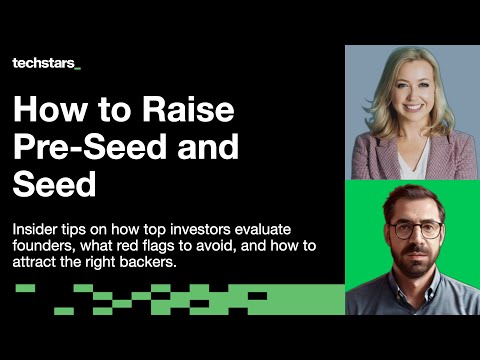 techstars_

How to Raise Pre-Seed and Seed

Insider tips on how top investors evaluate founders, what red flags to avoid, and how to attract the right backers.